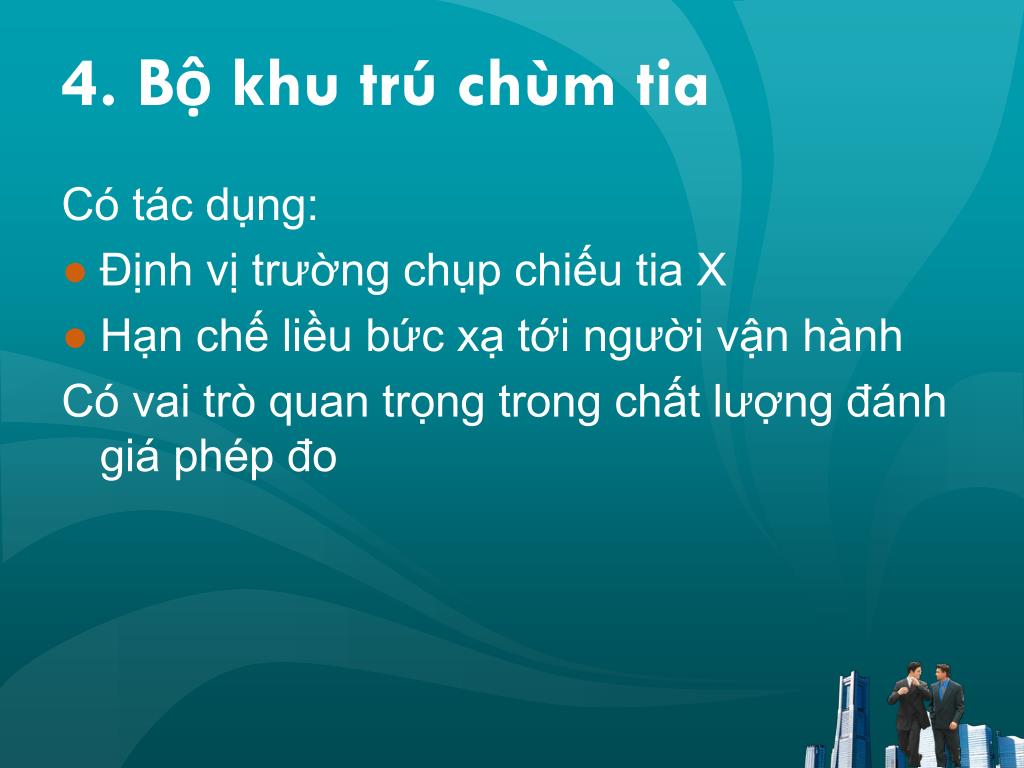 4. Bộ khu trú chùm tia

Có tác dụng:

● Định vị trường chụp chiếu tia X

● Hạn chế liều bức xạ tới người vận hành

Có vai trò quan trọng trong chất lượng đánh giá phép đo